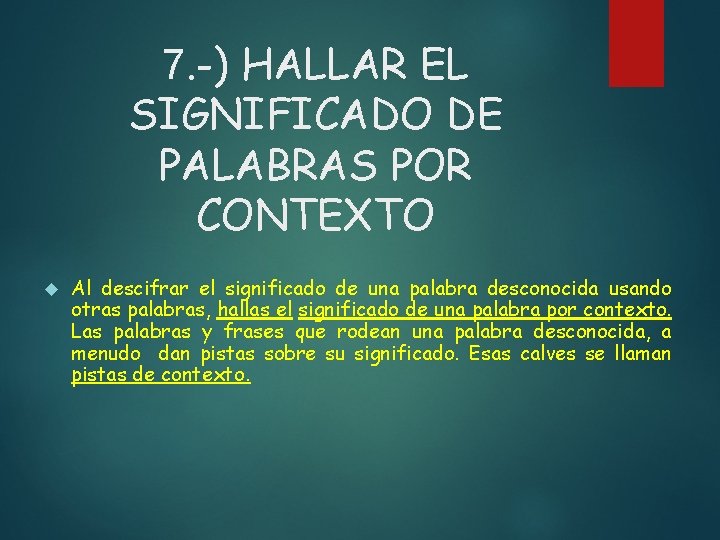 7.-) HALLAR EL SIGNIFICADO DE PALABRAS POR CONTEXTO

Al descifrar el significado de una palabra desconocida usando otras palabras, hallas el significado de una palabra por contexto. Las palabras y frases que rodean una palabra desconocida, a menudo dan pistas sobre su significado. Esas calves se llaman pistas de contexto.